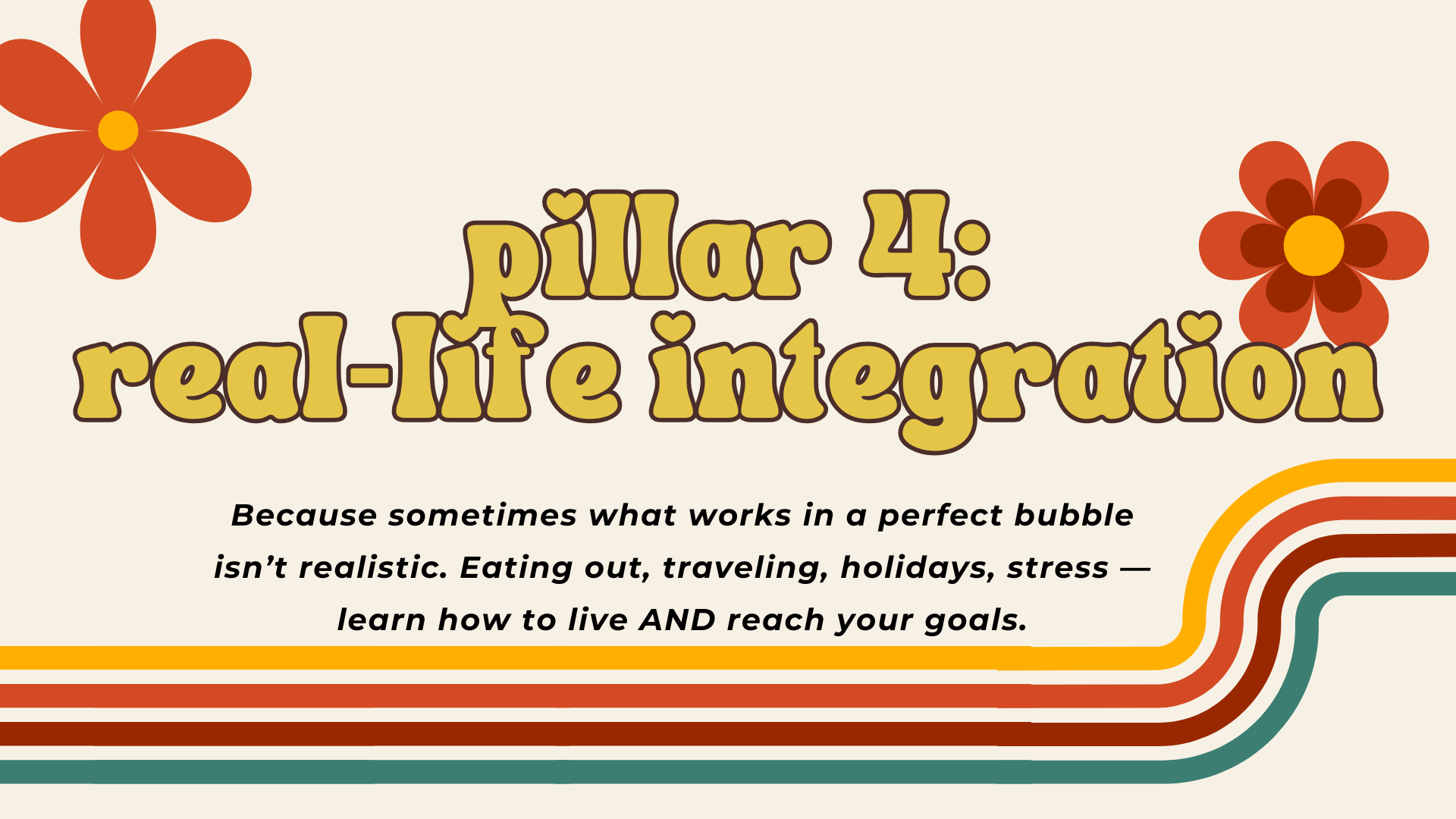 pillar 4:
real-life integration

Because sometimes what works in a perfect bubble isn’t realistic. Eating out, traveling, holidays, stress — learn how to live AND reach your goals.